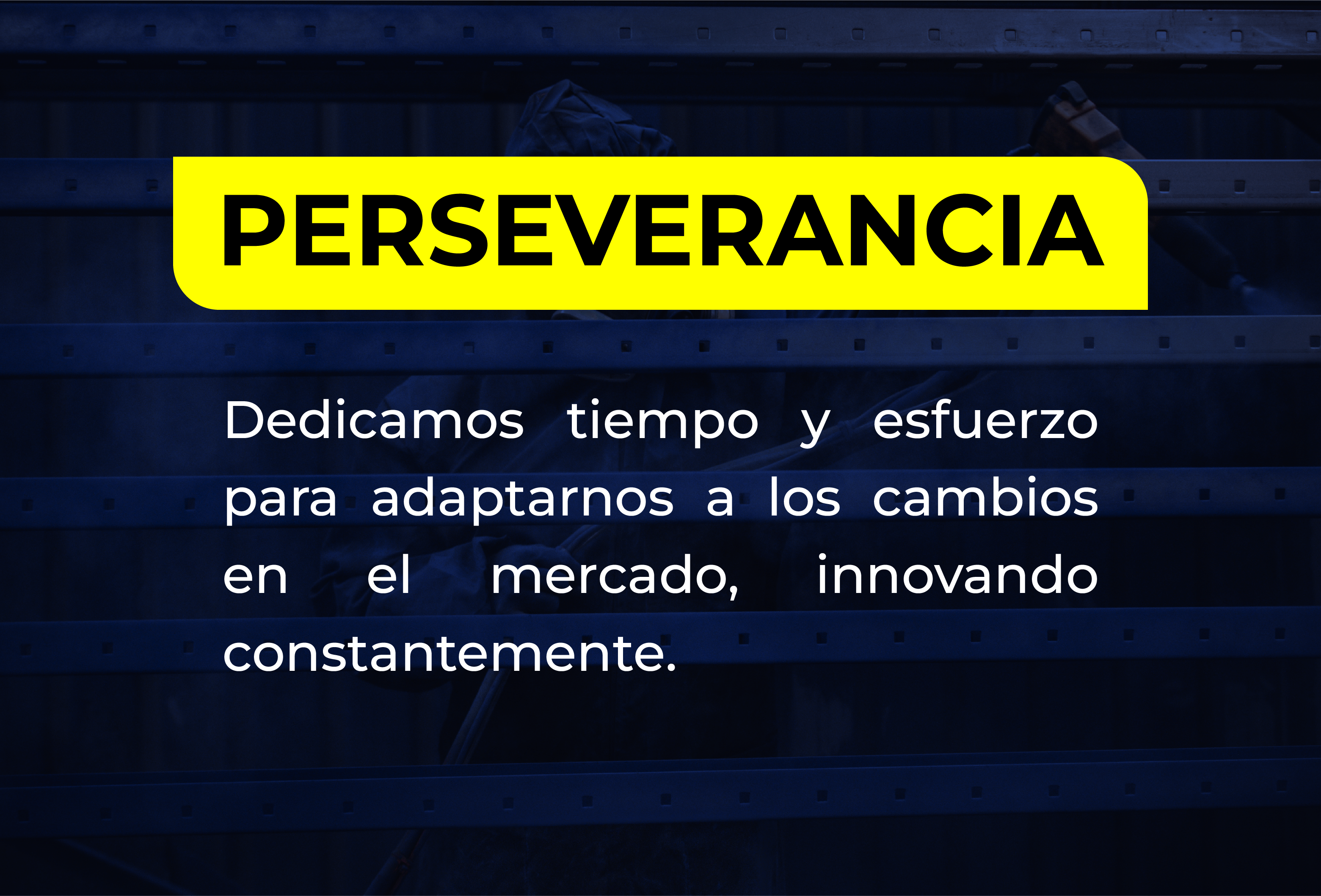 PERSEVERANCIA

Dedicamos tiempo y esfuerzo para adaptarnos a los cambios en el mercado, innovando constantemente.